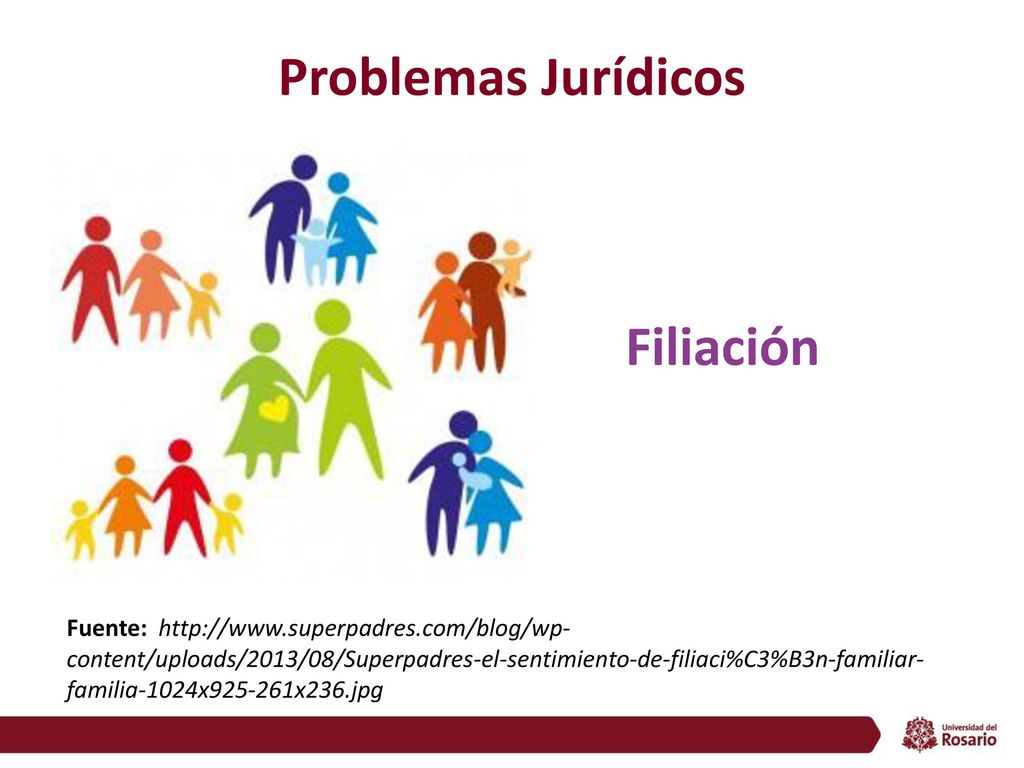 Problemas Jurídicos

Filiación

Fuente: http://www.superpadres.com/blog/wp-content/uploads/2013/08/Superpadres-el-sentimiento-de-filiaci%C3%B3n-familiar-familia-1024x925-261x236.jpg

Universidad del Rosario